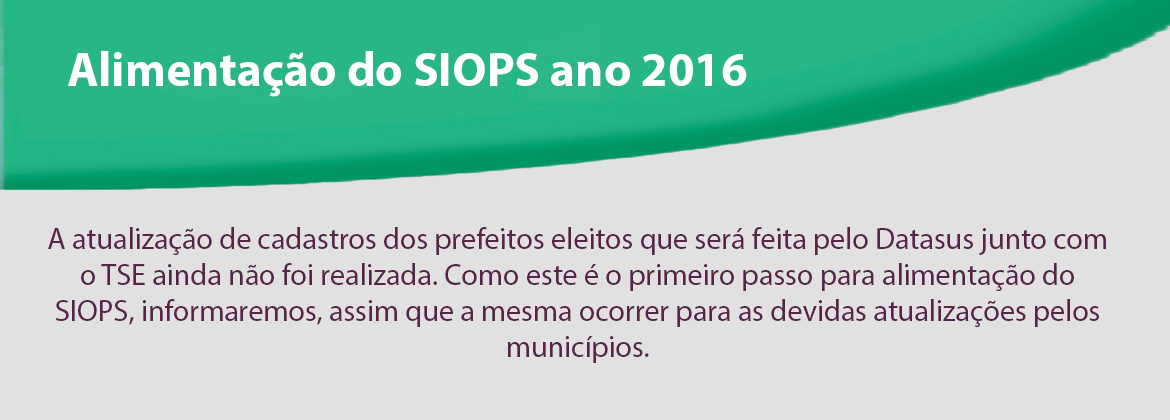 Alimentação do SIOPS ano 2016

A atualização de cadastros dos prefeitos eleitos que será feita pelo Datasus junto com o TSE ainda não foi realizada. Como este é o primeiro passo para alimentação do SIOPS, informaremos, assim que a mesma ocorrer para as devidas atualizações pelos municípios.